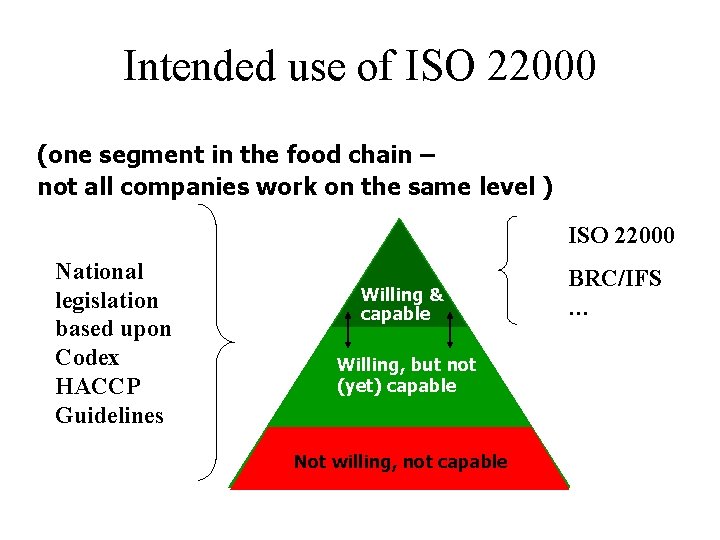 Intended use of ISO 22000

(one segment in the food chain – not all companies work on the same level )

National legislation based upon Codex HACCP Guidelines

Willing & capable

Willing, but not (yet) capable

Not willing, not capable

ISO 22000

BRC/IFS

…